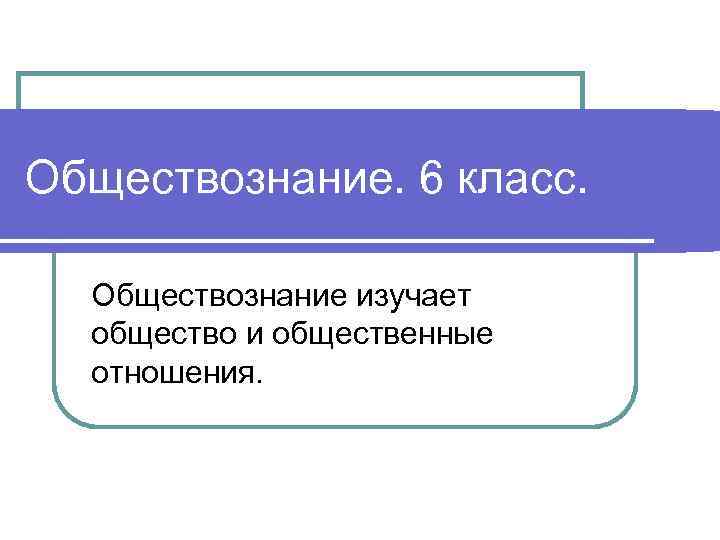 Обществознание. 6 класс.

Обществознание изучает общество и общественные отношения.